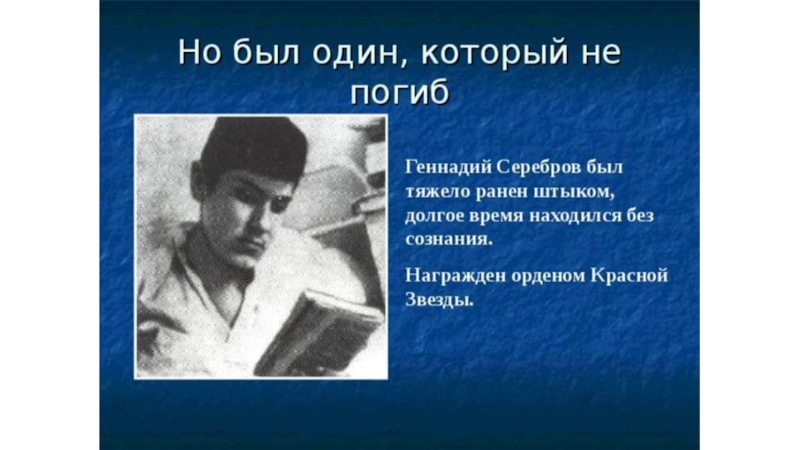 Но был один, который не погиб

Геннадий Серебров был тяжело ранен штыком, долгое время находился без сознания.

Награжден орденом Красной Звезды.